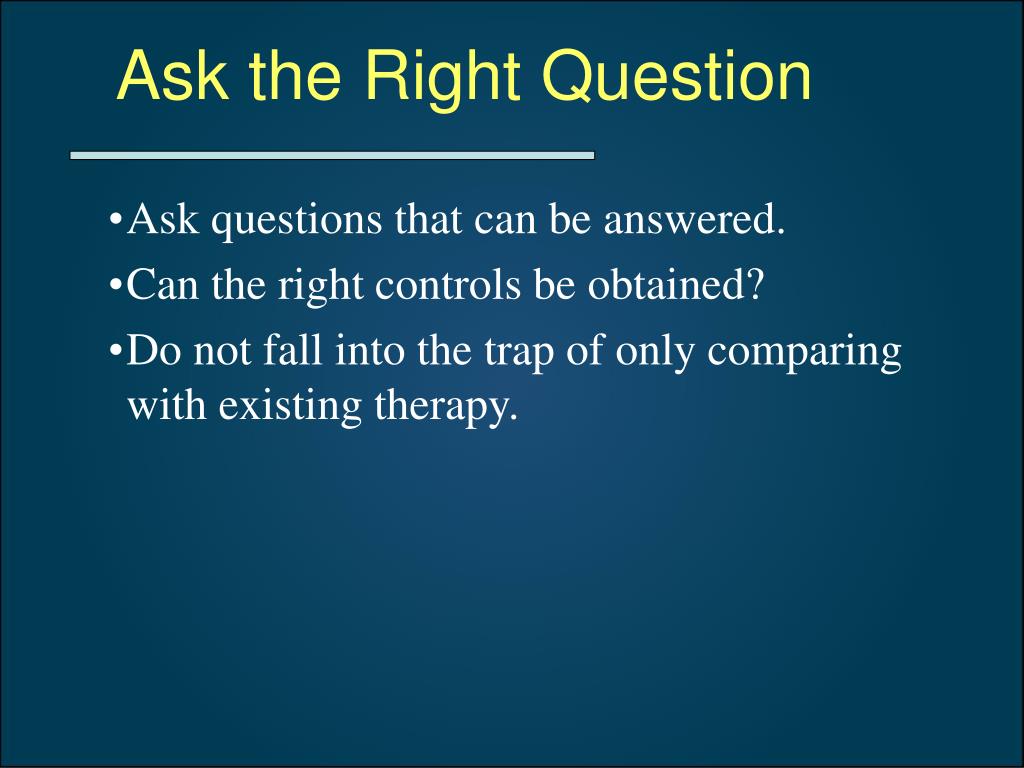 Ask the Right Question

•Ask questions that can be answered.

•Can the right controls be obtained?

•Do not fall into the trap of only comparing with existing therapy.